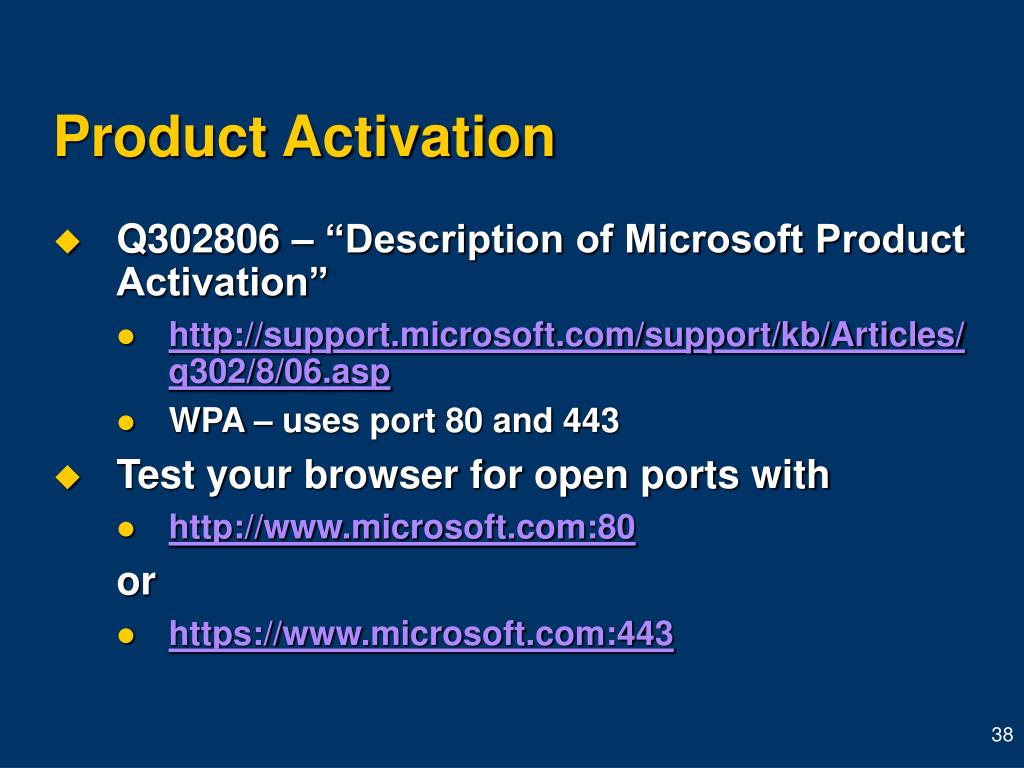 Product Activation

Q302806 – “Description of Microsoft Product Activation”

http://support.microsoft.com/support/kb/Articles/q302/8/06.asp

WPA – uses port 80 and 443

Test your browser for open ports with

http://www.microsoft.com:80

or

https://www.microsoft.com:443

38